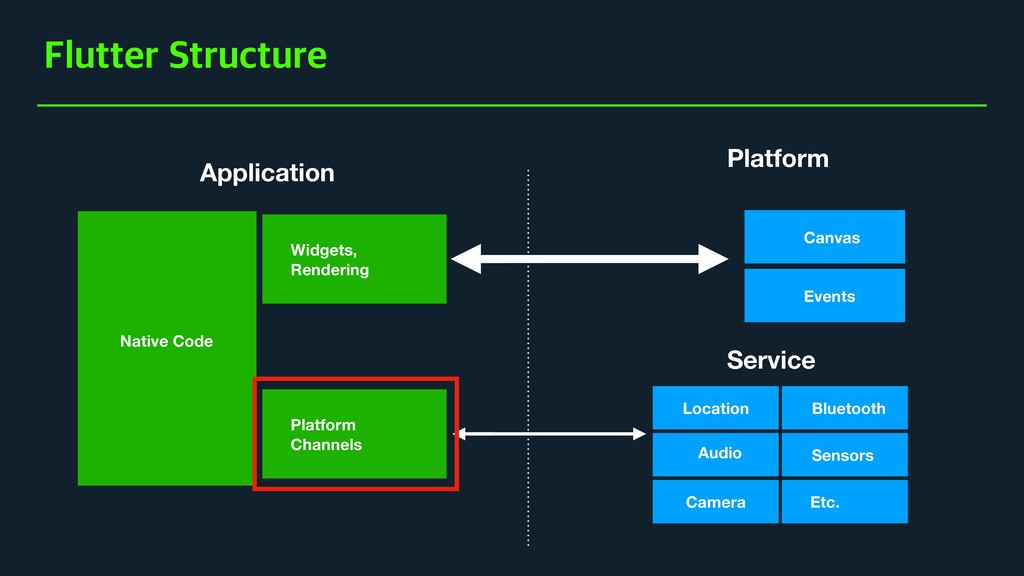 Flutter Structure

Application

Native Code

Widgets, Rendering

Platform Channels

Platform

Canvas

Events

Service

Location

Bluetooth

Audio

Sensors

Camera

Etc.